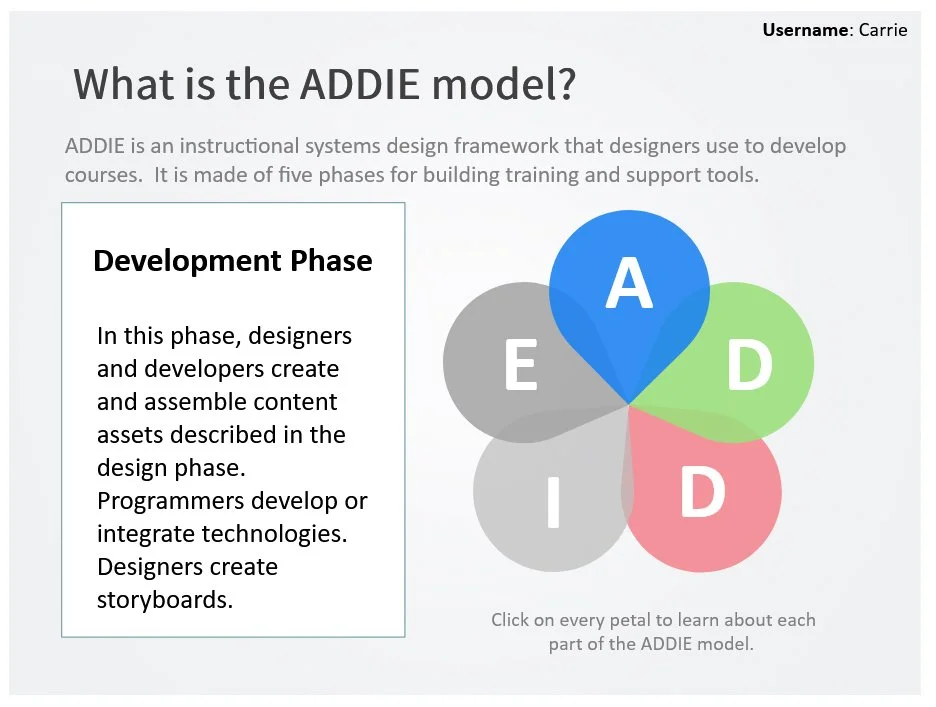 Username: Carrie

What is the ADDIE model?

ADDIE is an instructional systems design framework that designers use to develop courses. It is made of five phases for building training and support tools.

Development Phase

In this phase, designers and developers create and assemble content assets described in the design phase. Programmers develop or integrate technologies. Designers create storyboards.

A
D
D
I
E

Click on every petal to learn about each part of the ADDIE model.